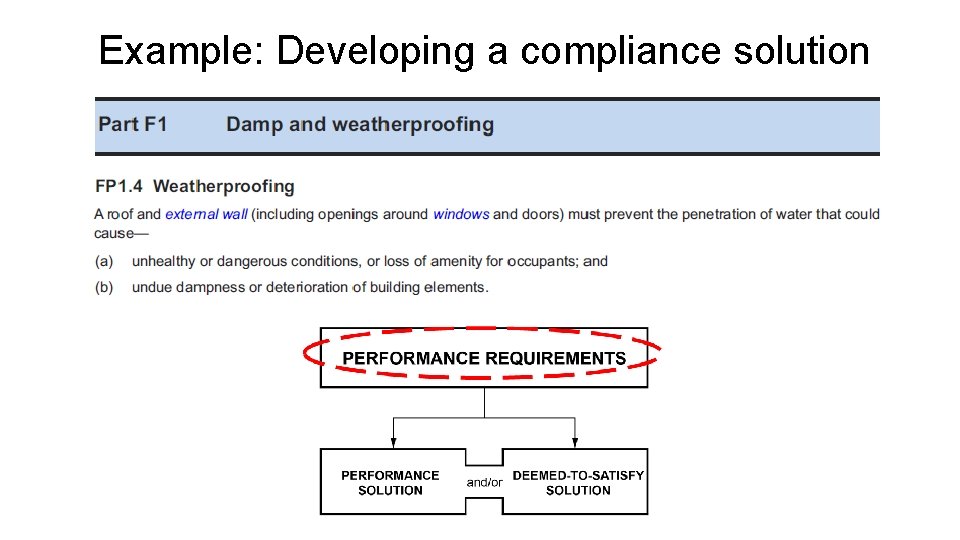 Example: Developing a compliance solution

Part F1 Damp and weatherproofing

FP1.4 Weatherproofing

A roof and external wall (including openings around windows and doors) must prevent the penetration of water that could cause—

(a) unhealthy or dangerous conditions, or loss of amenity for occupants; and

(b) undue dampness or deterioration of building elements.

PERFORMANCE REQUIREMENTS

PERFORMANCE SOLUTION

and/or

DEEMED-TO-SATISFY SOLUTION